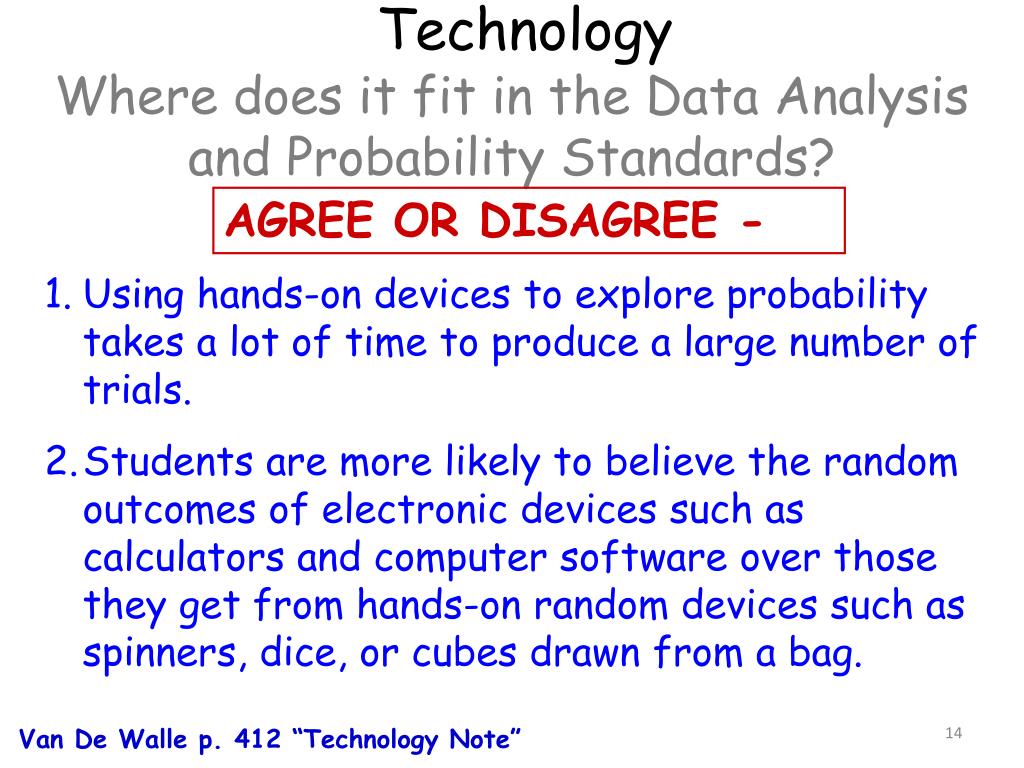 Technology
Where does it fit in the Data Analysis and Probability Standards?

AGREE OR DISAGREE -

1. Using hands-on devices to explore probability takes a lot of time to produce a large number of trials.

2. Students are more likely to believe the random outcomes of electronic devices such as calculators and computer software over those they get from hands-on random devices such as spinners, dice, or cubes drawn from a bag.

Van De Walle p. 412 “Technology Note”

14